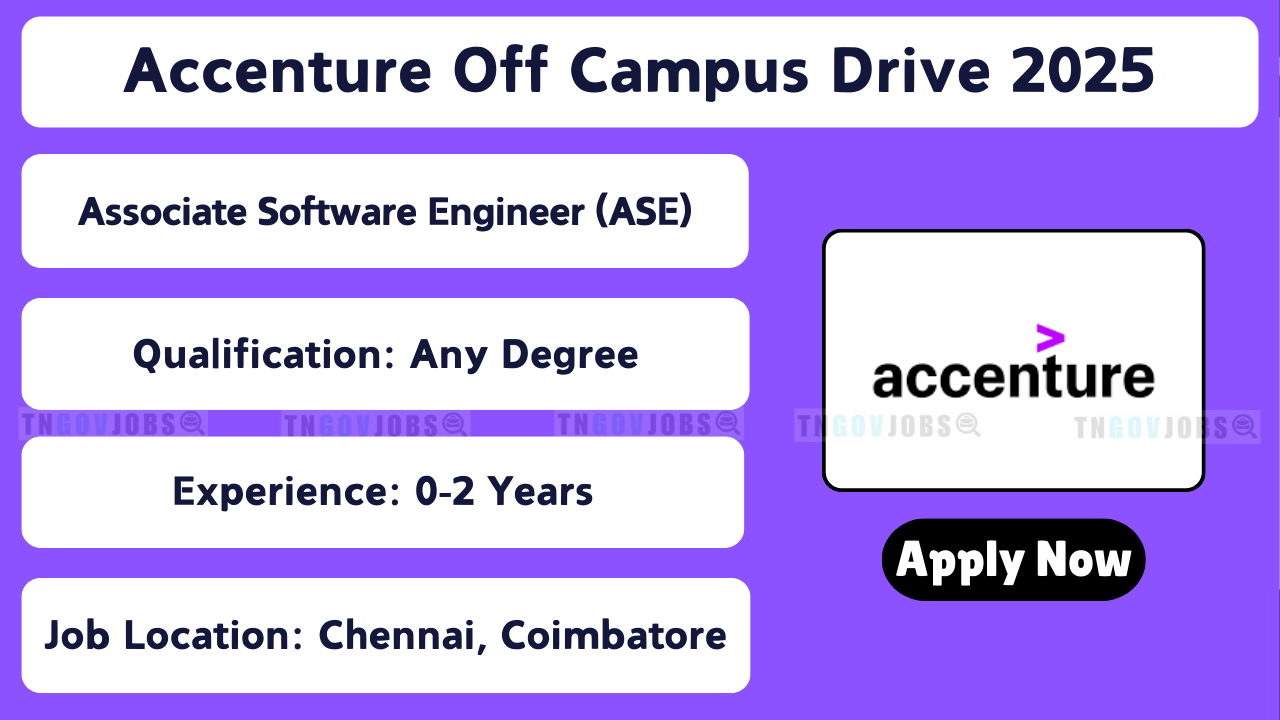 Accenture Off Campus Drive 2025

Associate Software Engineer (ASE)

Qualification: Any Degree

TNGOVJOBS TNGOVJOBS TNGOVJOBS TNGOVJOBS TNGOVJOBS

Experience: 0-2 Years

Job Location: Chennai, Coimbatore

accenture

Apply Now